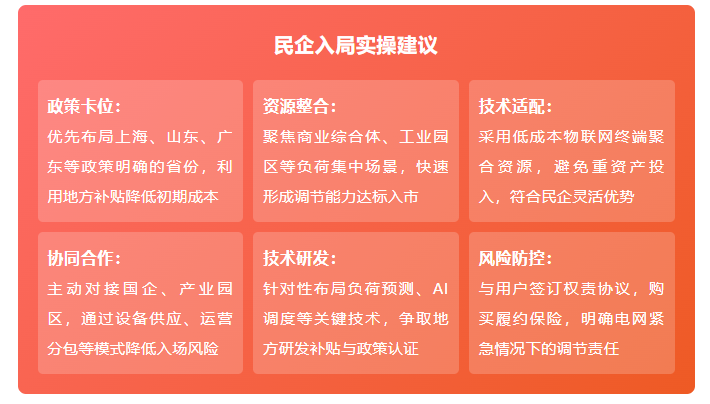 民企入局实操建议

政策卡位：
优先布局上海、山东、广东等政策明确的省份，利用地方补贴降低初期成本

资源整合：
聚焦商业综合体、工业园区等负荷集中场景，快速形成调节能力达标入市

技术适配：
采用低成本物联网终端聚合资源，避免重资产投入，符合民企灵活优势

协同合作：
主动对接国企、产业园区，通过设备供应、运营分包等模式降低入场风险

技术研发：
针对性布局负荷预测、AI调度等关键技术，争取地方研发补贴与政策认证

风险防控：
与用户签订权责协议，购买履约保险，明确电网紧急情况下的调节责任